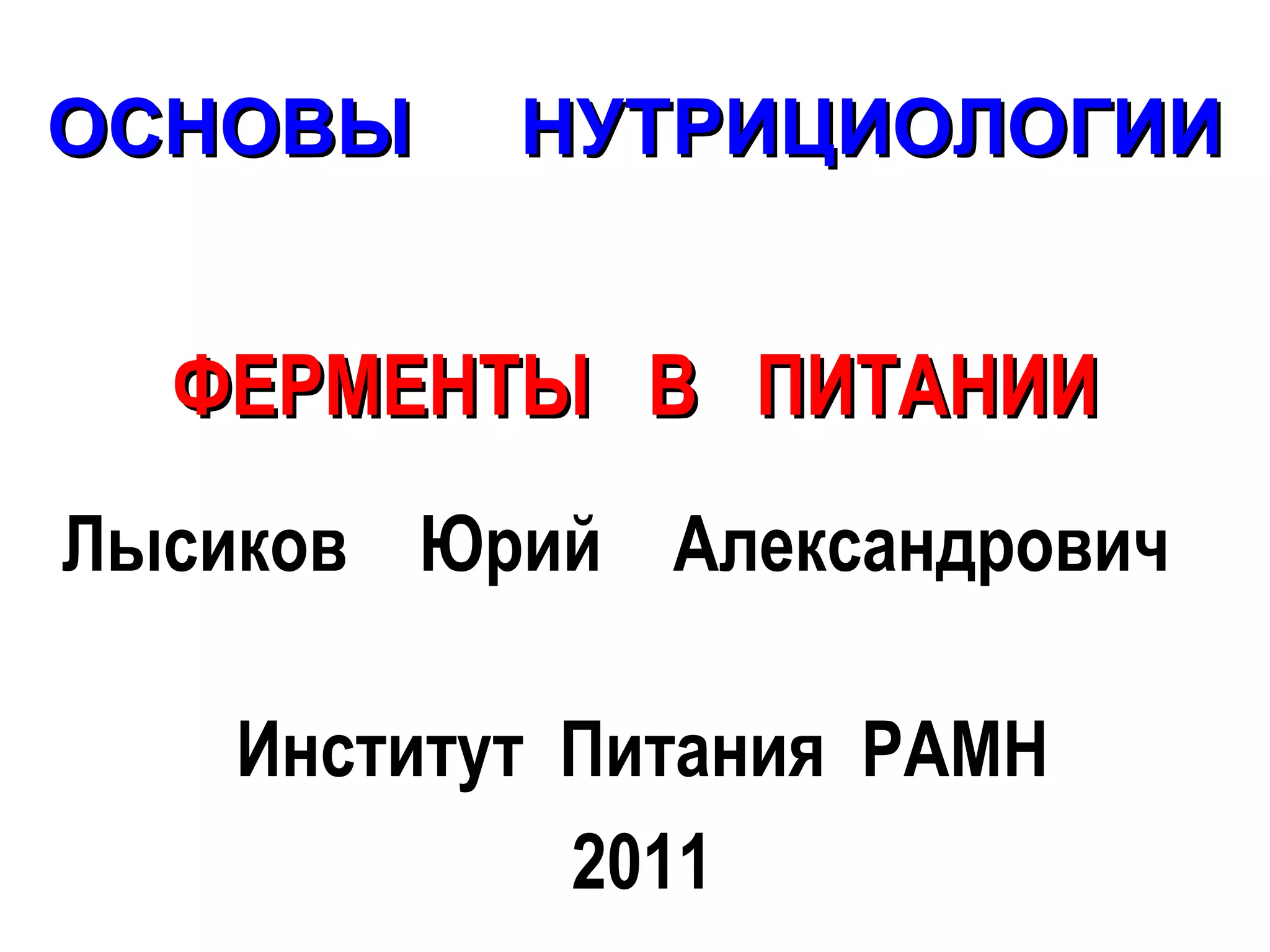 ОСНОВЫ НУТРИЦИОЛОГИИ

ФЕРМЕНТЫ В ПИТАНИИ

Лысиков Юрий Александрович

Институт Питания РАМН

2011